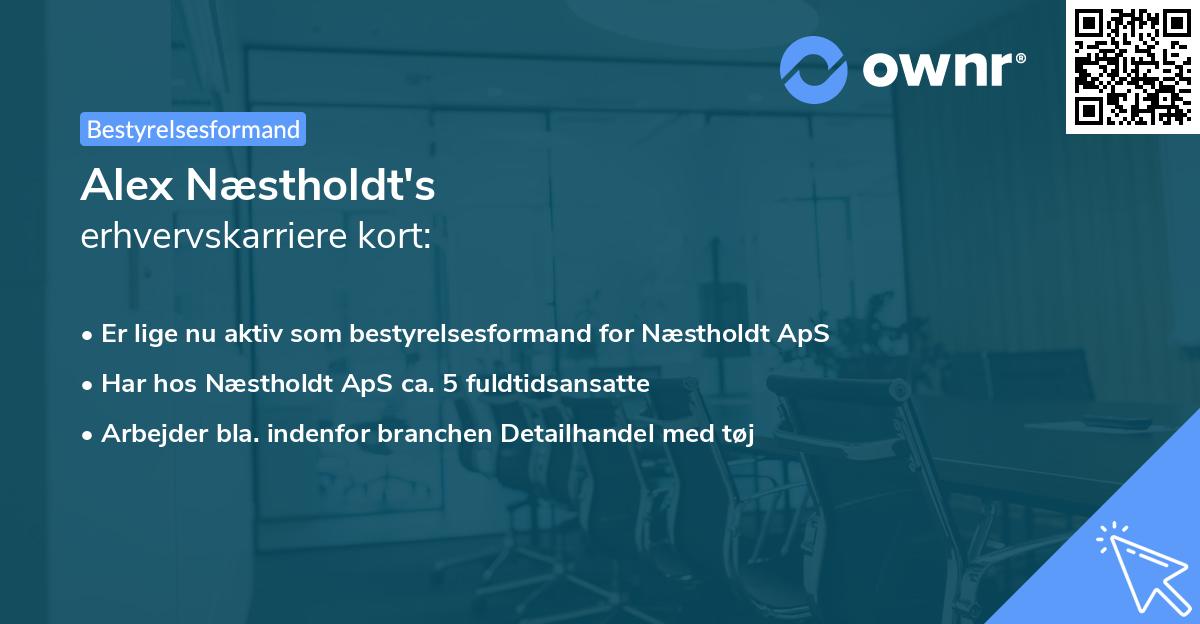 ownr®

Bestyrelsesformand

Alex Næstholdt's
erhvervskarriere kort:

• Er lige nu aktiv som bestyrelsesformand for Næstholdt ApS
• Har hos Næstholdt ApS ca. 5 fuldtidsansatte
• Arbejder bla. indenfor branchen Detailhandel med tøj